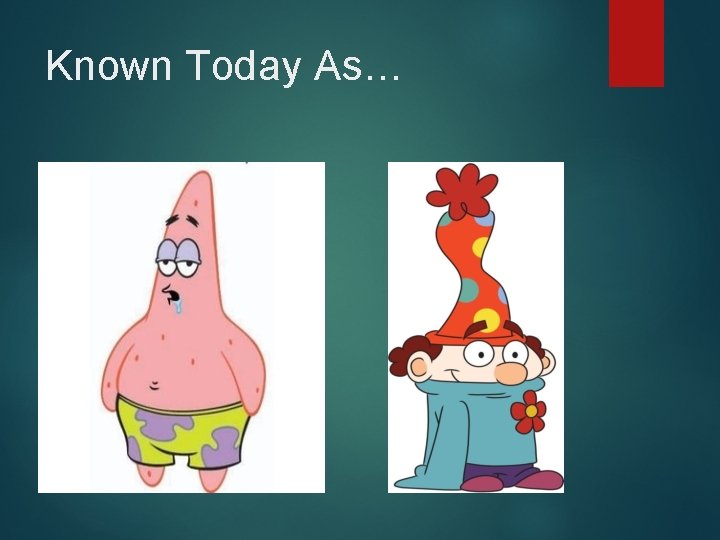 Known Today As…